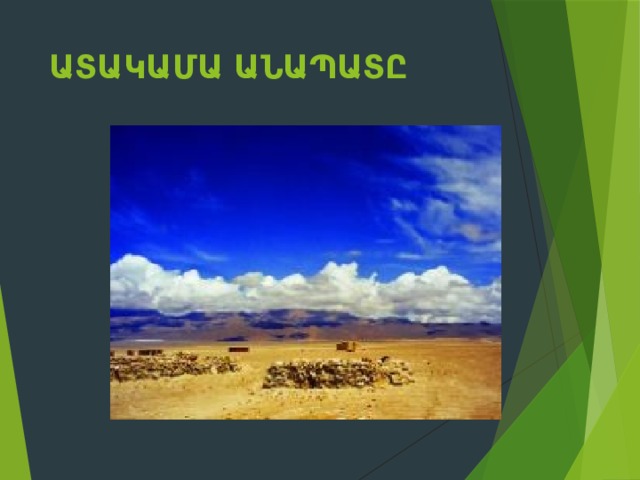 ԱՏԱԿԱՄԱ ԱՆԱՊԱՏԸ